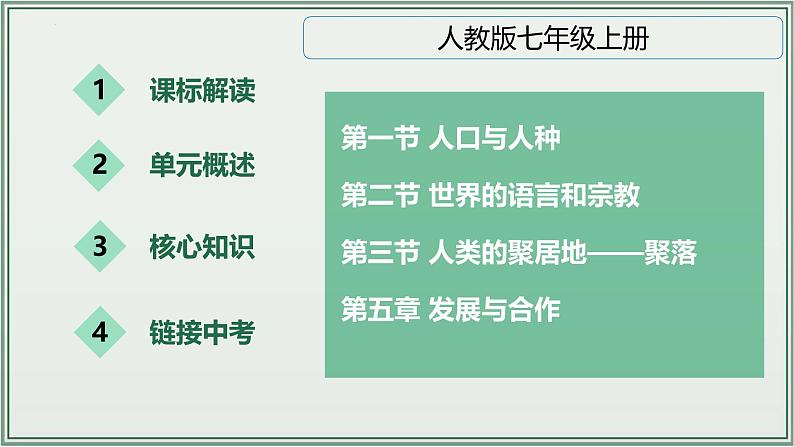 人教版七年级上册

1 课标解读

2 单元概述

3 核心知识

4 链接中考

第一节 人口与人种

第二节 世界的语言和宗教

第三节 人类的聚居地——聚落

第五章 发展与合作